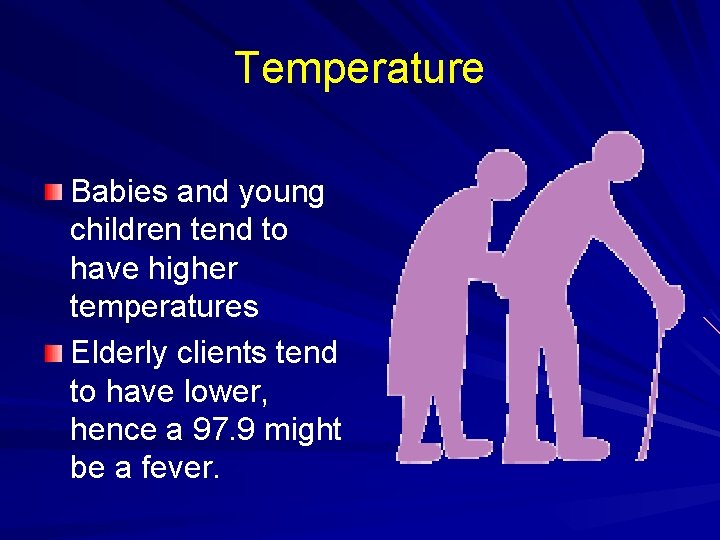 Temperature

Babies and young children tend to have higher temperatures

Elderly clients tend to have lower, hence a 97.9 might be a fever.